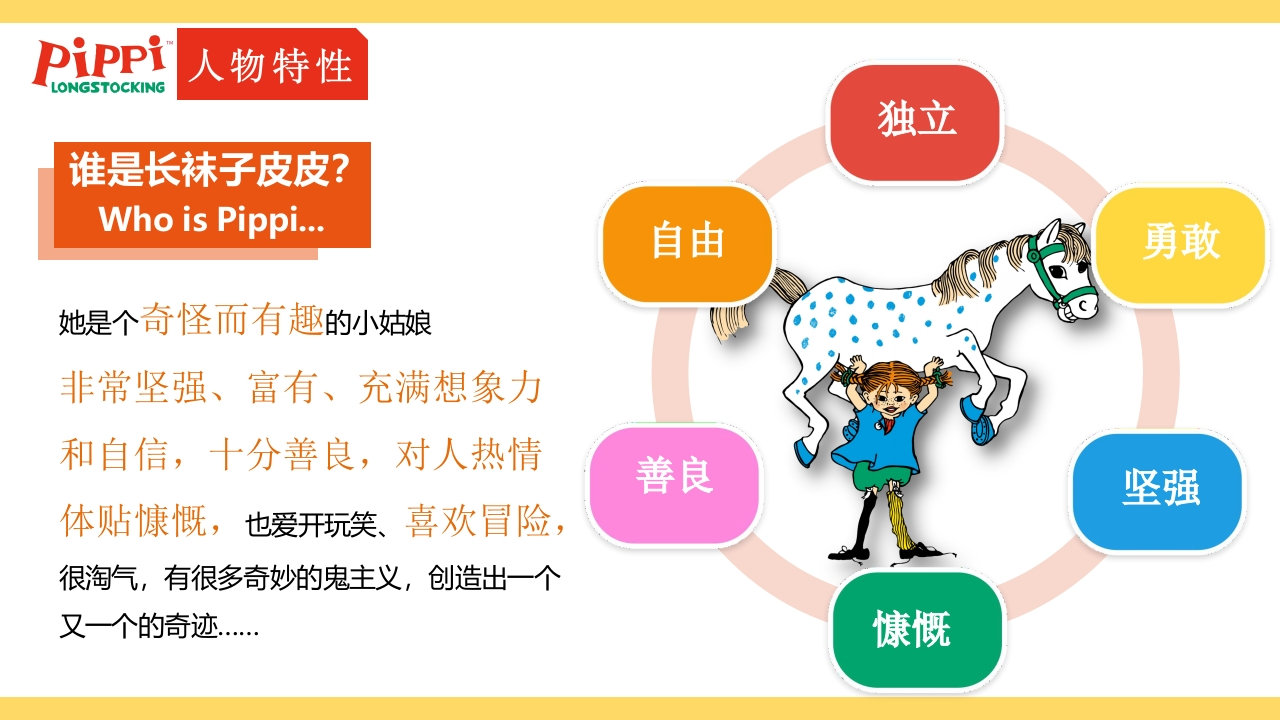 PiPPi™ LONGSTOCKING 人物特性

谁是长袜子皮皮?
Who is Pippi...

她是个奇怪而有趣的小姑娘
非常坚强、富有、充满想象力和自信，十分善良，对人热情体贴慷慨，也爱开玩笑、喜欢冒险，很淘气，有很多奇妙的鬼主义，创造出一个又一个的奇迹……

独立
勇敢
坚强
慷慨
善良
自由